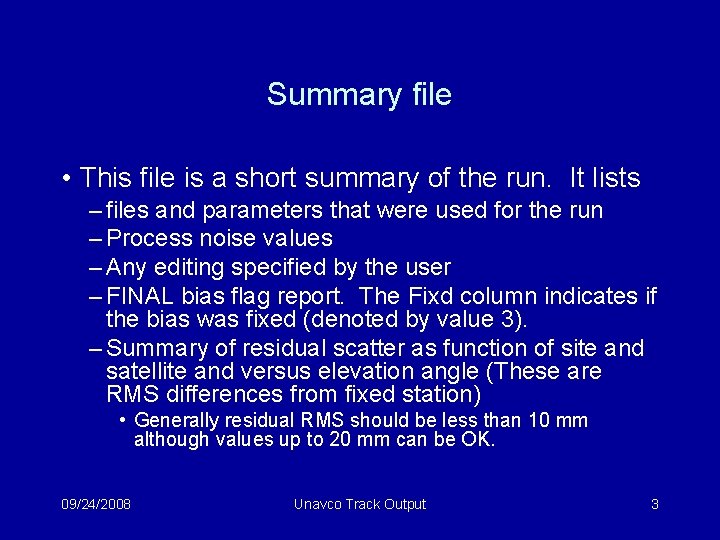 Summary file

• This file is a short summary of the run. It lists
– files and parameters that were used for the run
– Process noise values
– Any editing specified by the user
– FINAL bias flag report. The Fixd column indicates if the bias was fixed (denoted by value 3).
– Summary of residual scatter as function of site and satellite and versus elevation angle (These are RMS differences from fixed station)
• Generally residual RMS should be less than 10 mm although values up to 20 mm can be OK.

09/24/2008

Unavco Track Output

3